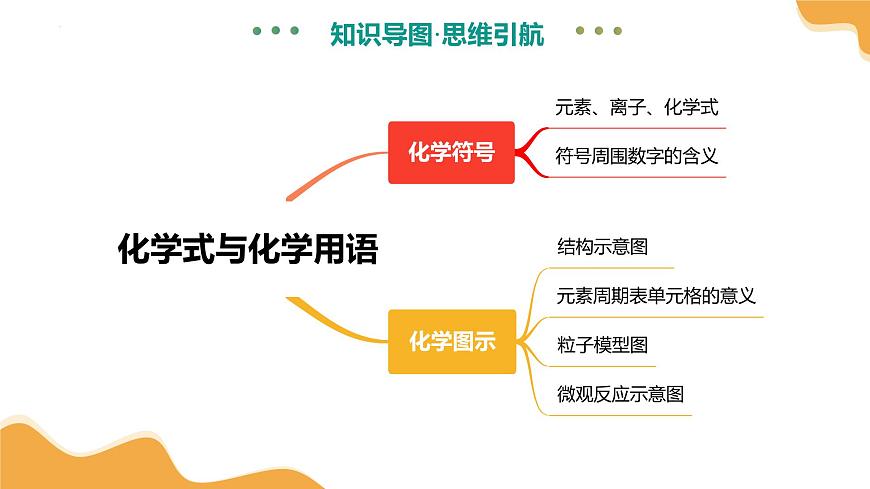 知识导图·思维引航

化学式与化学用语

化学符号

元素、离子、化学式

符号周围数字的含义

化学图示

结构示意图

元素周期表单元格的意义

粒子模型图

微观反应示意图